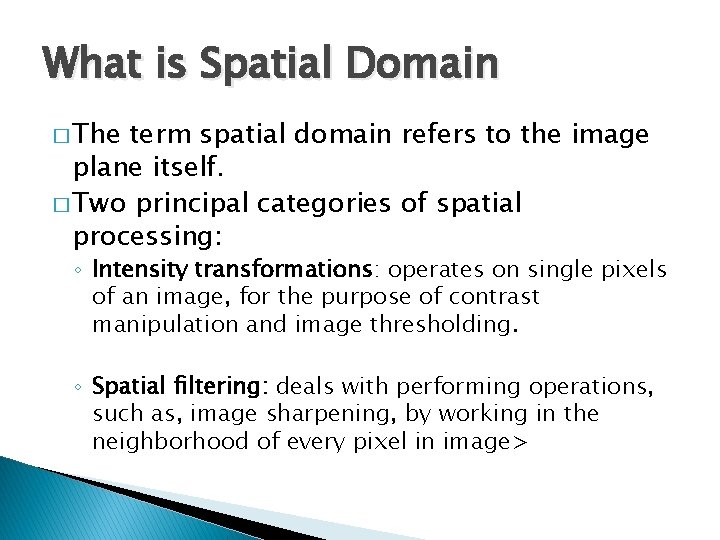 What is Spatial Domain

□ The term spatial domain refers to the image plane itself.

□ Two principal categories of spatial processing:

◦ Intensity transformations: operates on single pixels of an image, for the purpose of contrast manipulation and image thresholding.

◦ Spatial filtering: deals with performing operations, such as, image sharpening, by working in the neighborhood of every pixel in image>